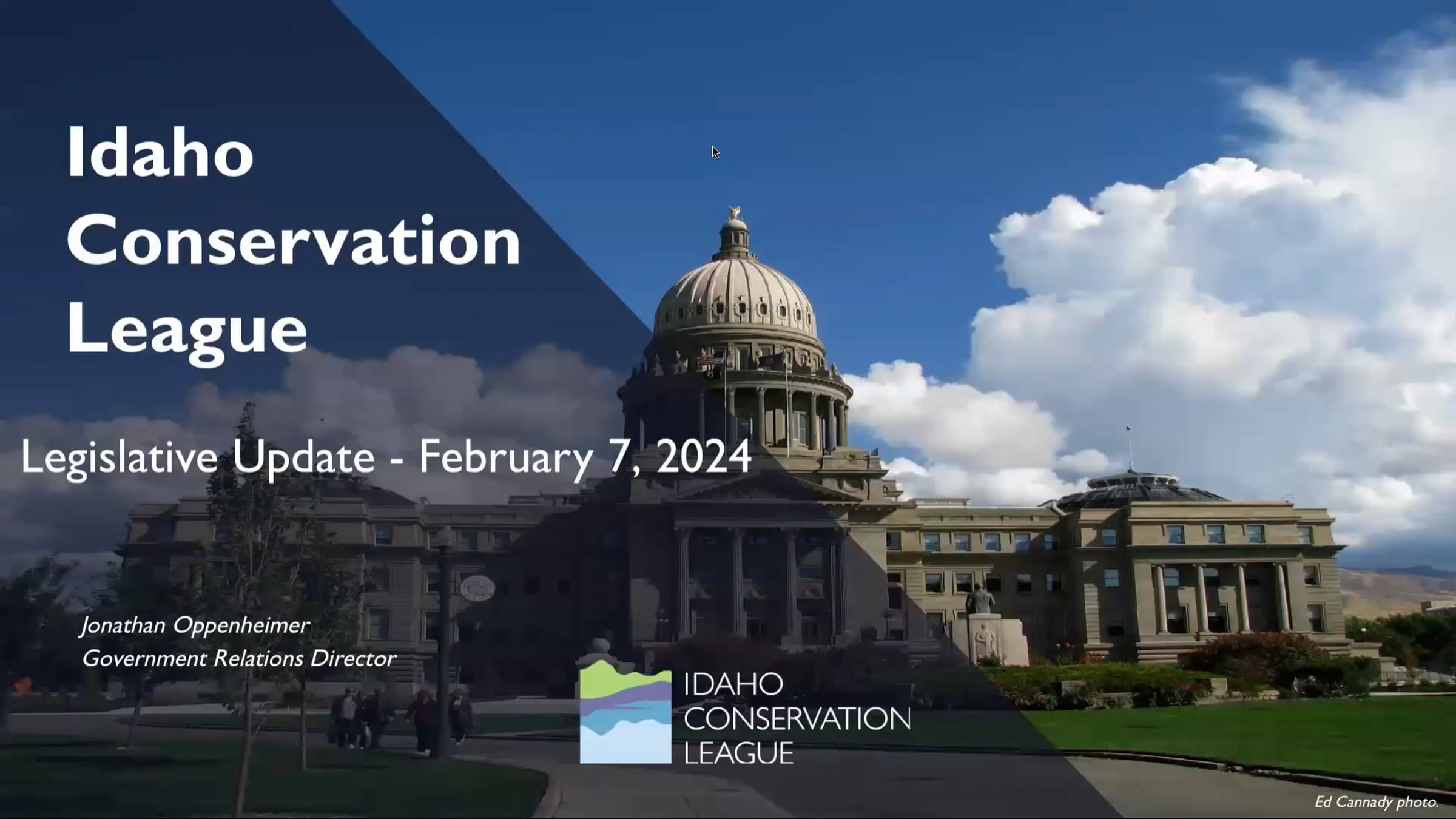 Idaho Conservation League

Legislative Update - February 7, 2024

Jonathan Oppenheimer
Government Relations Director

IDAHO CONSERVATION LEAGUE

Ed Cannady photo.